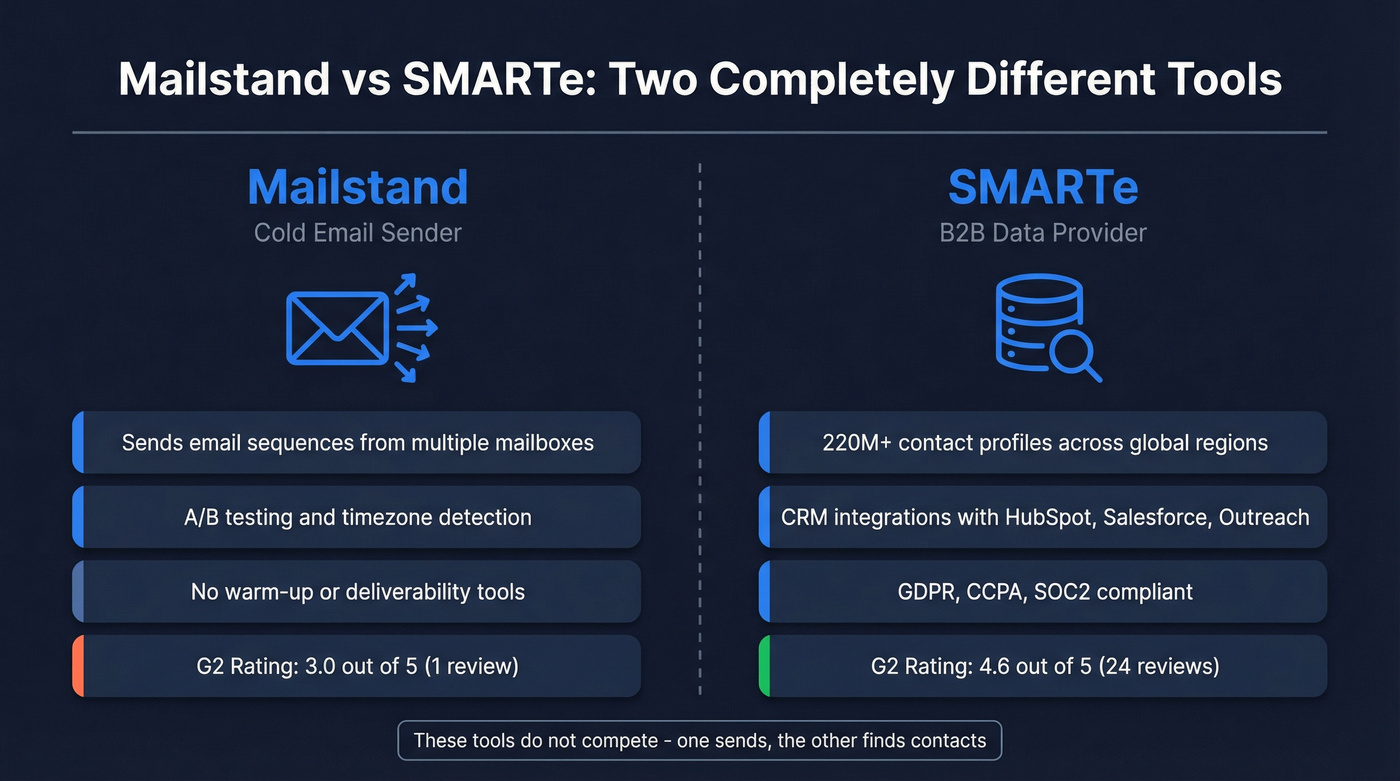 Mailstand vs SMARTe: Two Completely Different Tools

Mailstand
Cold Email Sender

Sends email sequences from multiple mailboxes

A/B testing and timezone detection

No warm-up or deliverability tools

G2 Rating: 3.0 out of 5 (1 review)

SMARTe
B2B Data Provider

220M+ contact profiles across global regions

CRM integrations with HubSpot, Salesforce, Outreach

GDPR, CCPA, SOC2 compliant

G2 Rating: 4.6 out of 5 (24 reviews)

These tools do not compete - one sends, the other finds contacts